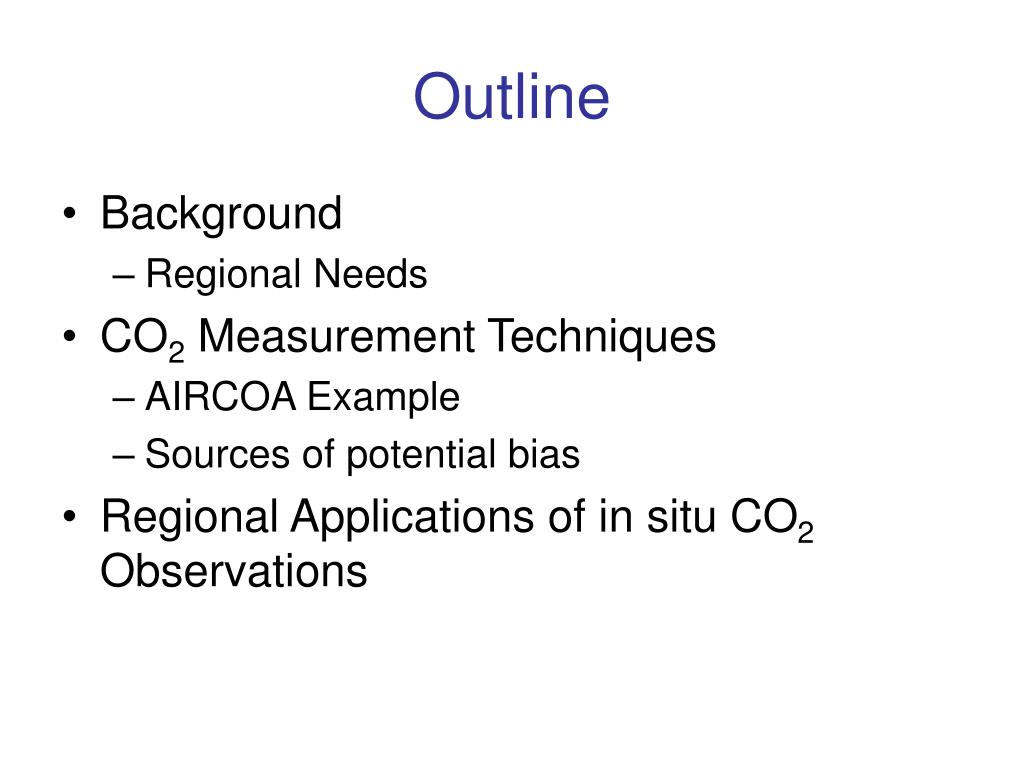 Outline

• Background
– Regional Needs
• $CO_2$ Measurement Techniques
– AIRCOA Example
– Sources of potential bias
• Regional Applications of in situ $CO_2$ Observations